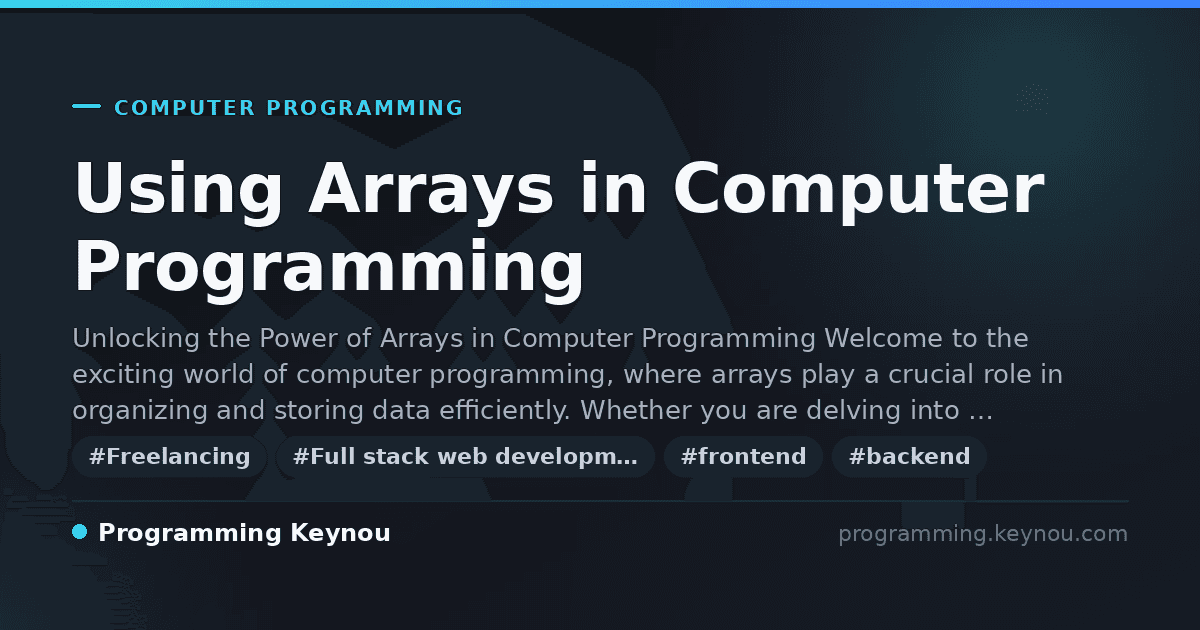 COMPUTER PROGRAMMING

Using Arrays in Computer Programming

Unlocking the Power of Arrays in Computer Programming Welcome to the exciting world of computer programming, where arrays play a crucial role in organizing and storing data efficiently. Whether you are delving into …

#Freelancing #Full stack web developm… #frontend #backend

Programming Keynou

programming.keynou.com